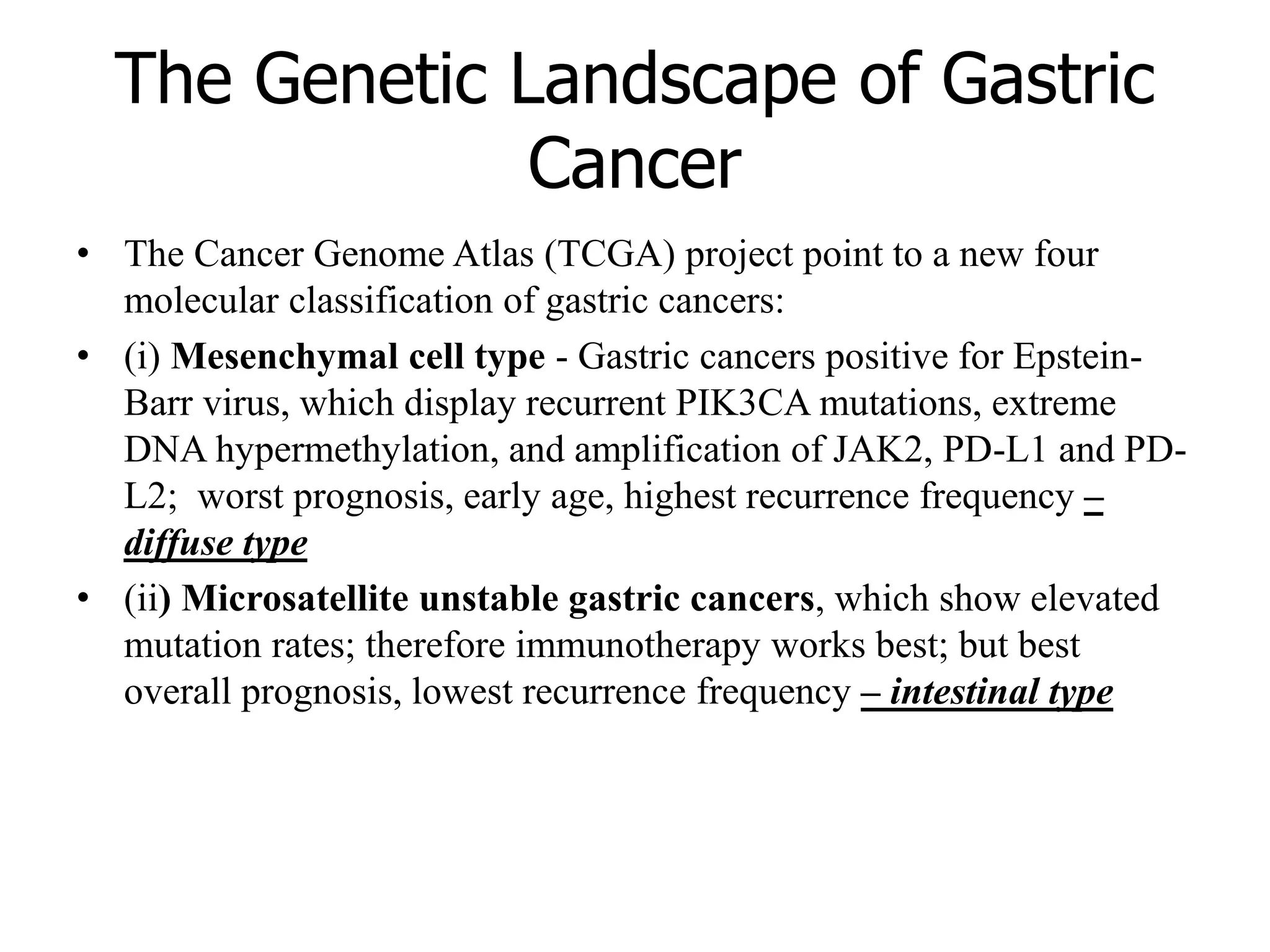 The Genetic Landscape of Gastric Cancer

• The Cancer Genome Atlas (TCGA) project point to a new four molecular classification of gastric cancers:

• (i) Mesenchymal cell type - Gastric cancers positive for Epstein-Barr virus, which display recurrent PIK3CA mutations, extreme DNA hypermethylation, and amplification of JAK2, PD-L1 and PD-L2; worst prognosis, early age, highest recurrence frequency – diffuse type

• (ii) Microsatellite unstable gastric cancers, which show elevated mutation rates; therefore immunotherapy works best; but best overall prognosis, lowest recurrence frequency – intestinal type